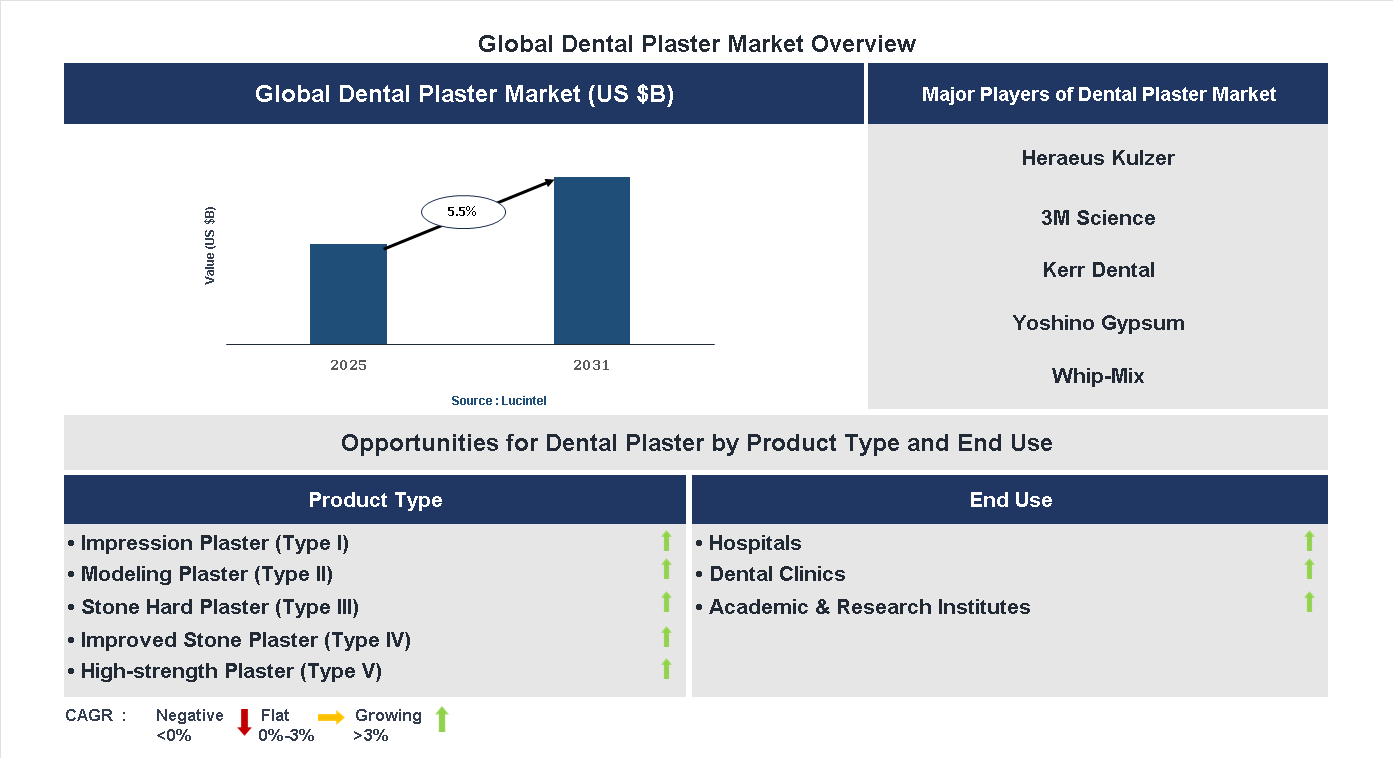 Global Dental Plaster Market Overview

Global Dental Plaster Market (US $B)

Value (US $B)

5.5%

2025

2031

Source : Lucintel

Major Players of Dental Plaster Market

Heraeus Kulzer

3M Science

Kerr Dental

Yoshino Gypsum

Whip-Mix

Opportunities for Dental Plaster by Product Type and End Use

Product Type

• Impression Plaster (Type I)
• Modeling Plaster (Type II)
• Stone Hard Plaster (Type III)
• Improved Stone Plaster (Type IV)
• High-strength Plaster (Type V)

End Use

• Hospitals
• Dental Clinics
• Academic & Research Institutes

CAGR : Negative <0% Flat 0%-3% Growing >3%